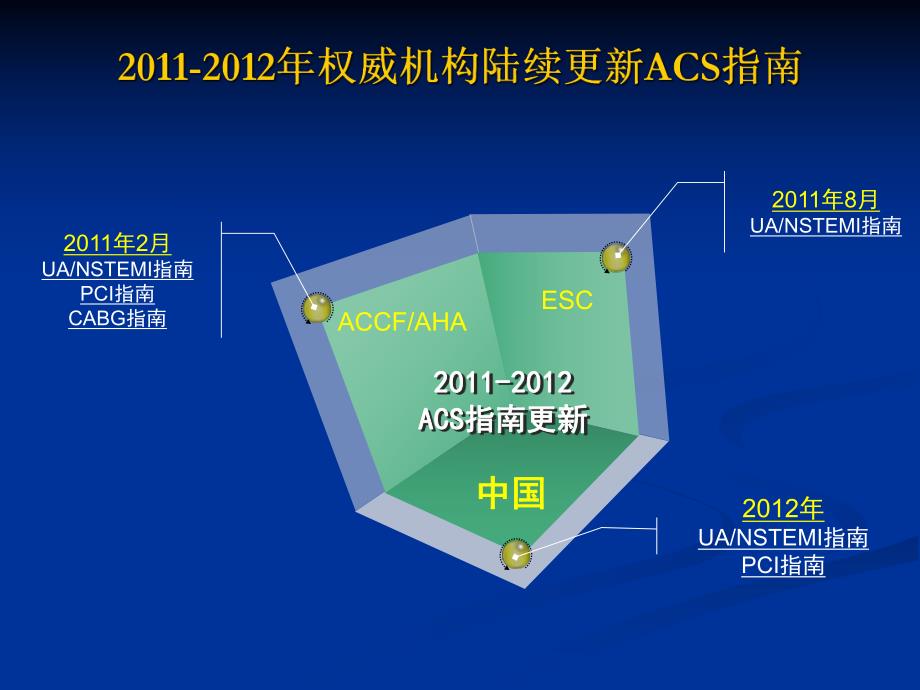 2011-2012年权威机构陆续更新ACS指南

2011年2月
UA/NSTEMI指南
PCI指南
CABG指南

2011年8月
UA/NSTEMI指南

ACCF/AHA

ESC

2011-2012
ACS指南更新

中国

2012年
UA/NSTEMI指南
PCI指南